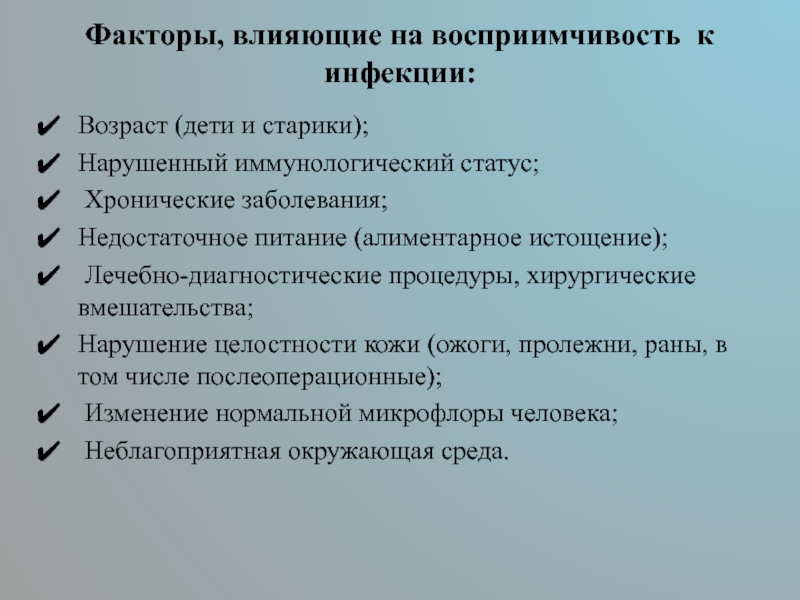 Факторы, влияющие на восприимчивость к инфекции:

✔ Возраст (дети и старики);
✔ Нарушенный иммунологический статус;
✔ Хронические заболевания;
✔ Недостаточное питание (алиментарное истощение);
✔ Лечебно-диагностические процедуры, хирургические вмешательства;
✔ Нарушение целостности кожи (ожоги, пролежни, раны, в том числе послеоперационные);
✔ Изменение нормальной микрофлоры человека;
✔ Неблагоприятная окружающая среда.